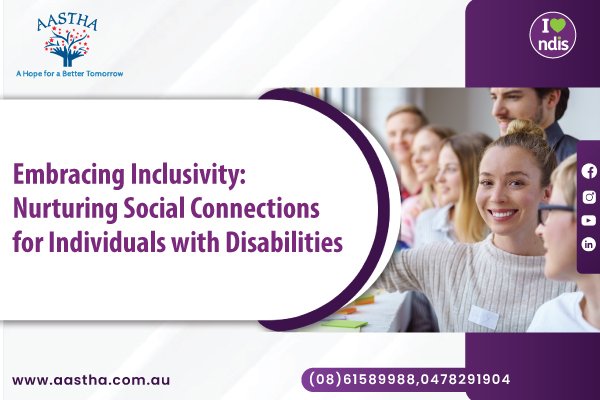 AASTHA
A Hope for a Better Tomorrow

I ndis

Embracing Inclusivity: Nurturing Social Connections for Individuals with Disabilities

www.aastha.com.au

(08)61589988,0478291904